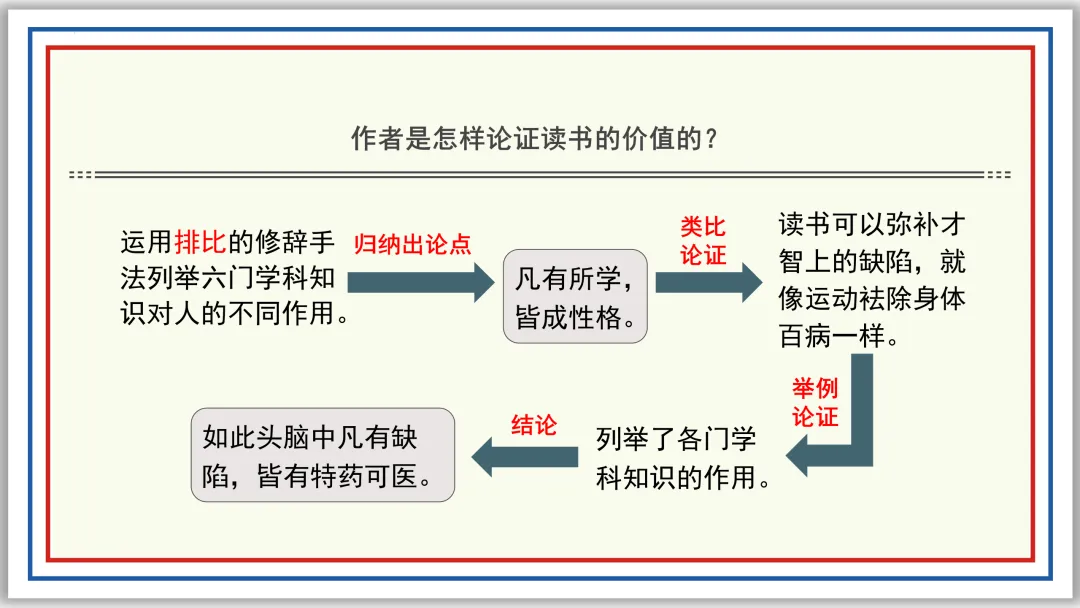 作者是怎样论证读书的价值的？

运用排比的修辞手法列举六门学科知识对人的不同作用。

归纳出论点

凡有所学，皆成性格。

类比论证

读书可以弥补才智上的缺陷，就像运动祛除身体百病一样。

举例论证

列举了各门学科知识的作用。

结论

如此头脑中凡有缺陷，皆有特药可医。